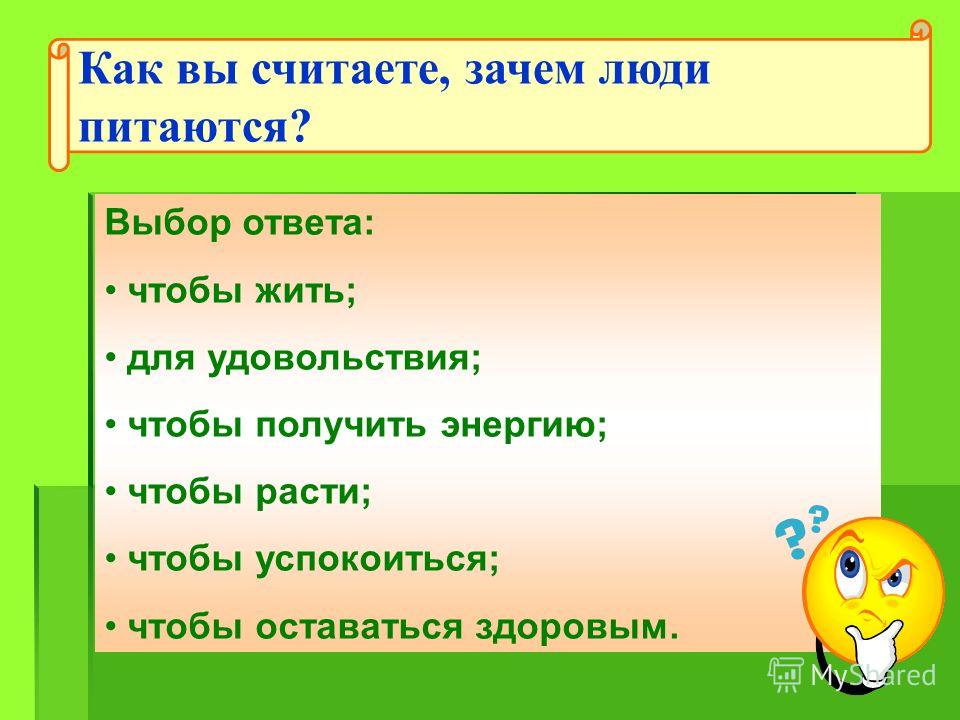 Как вы считаете, зачем люди питаются?

Выбор ответа:

• чтобы жить;

• для удовольствия;

• чтобы получить энергию;

• чтобы расти;

• чтобы успокоиться;

• чтобы оставаться здоровым.

??

MyShared